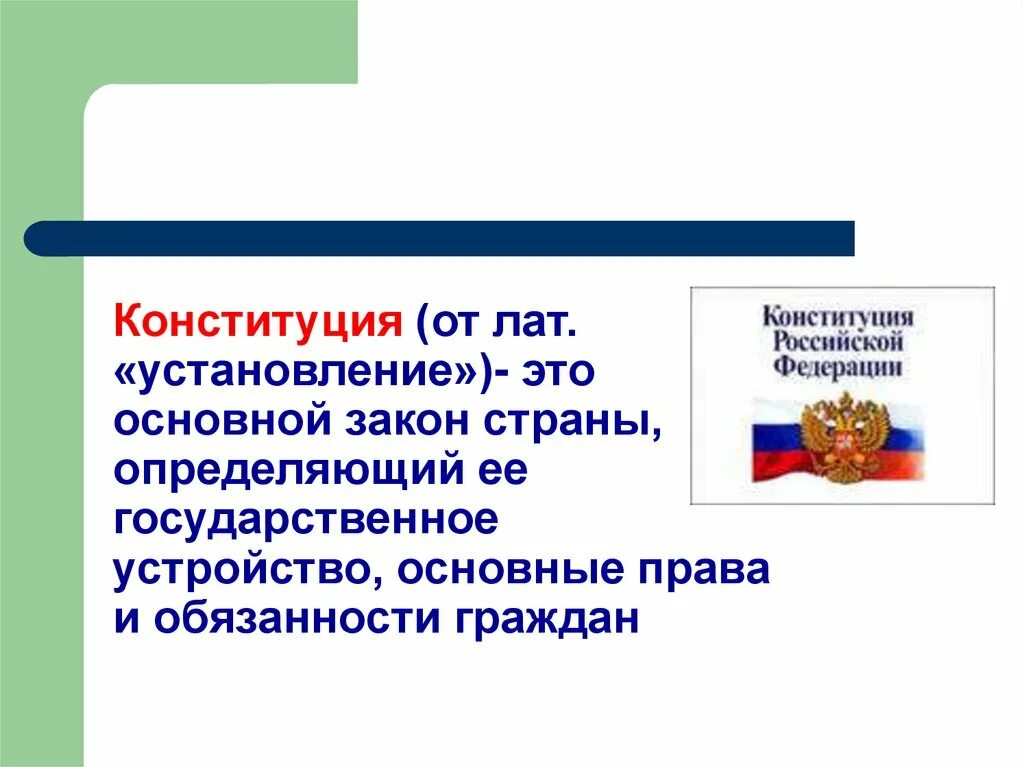 Конституция (от лат. «установление»)- это основной закон страны, определяющий ее государственное устройство, основные права и обязанности граждан

Конституция Российской Федерации